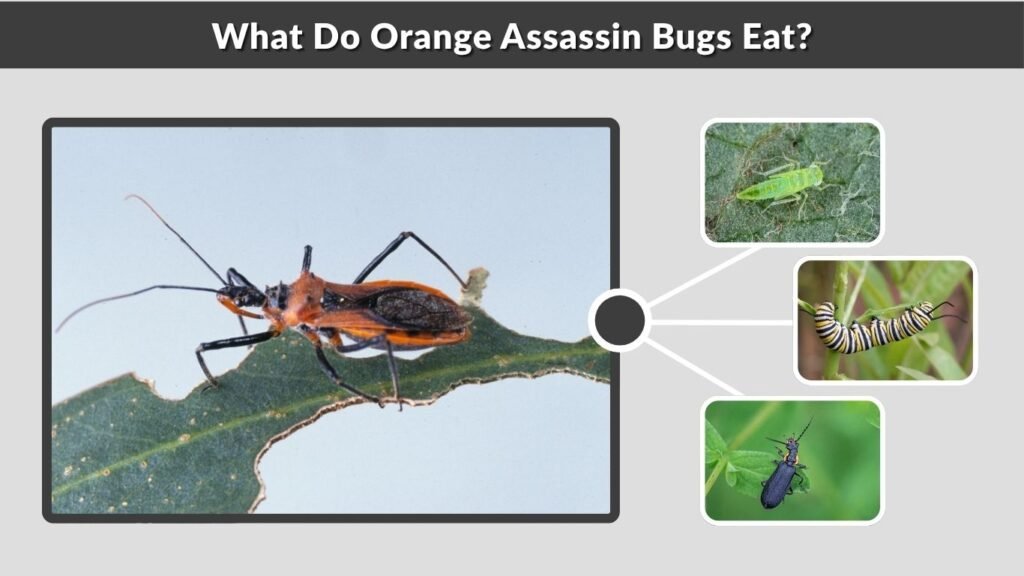 What Do Orange Assassin Bugs Eat?